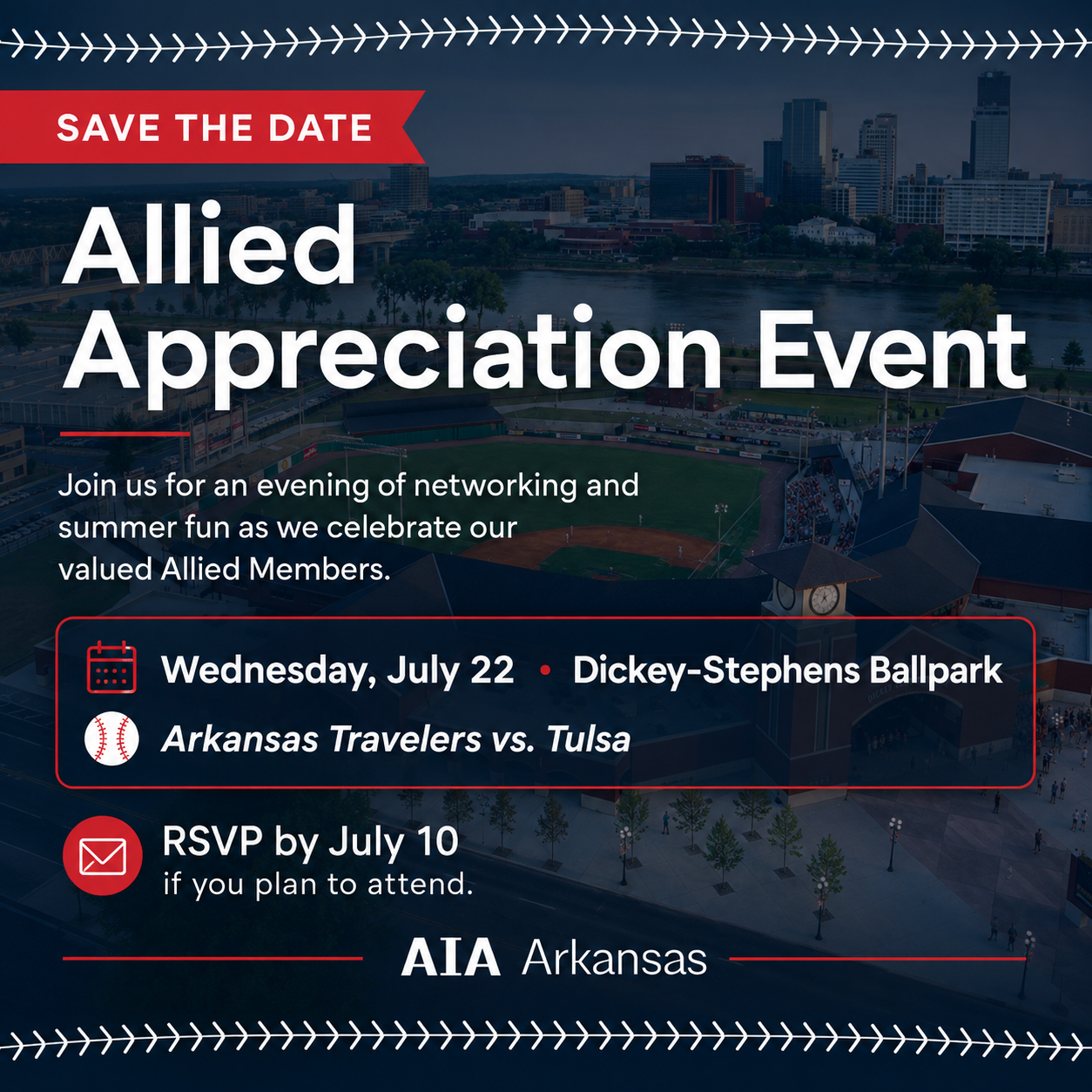 SAVE THE DATE

Allied Appreciation Event

Join us for an evening of networking and summer fun as we celebrate our valued Allied Members.

Wednesday, July 22 • Dickey-Stephens Ballpark

Arkansas Travelers vs. Tulsa

RSVP by July 10
if you plan to attend.

AIA Arkansas